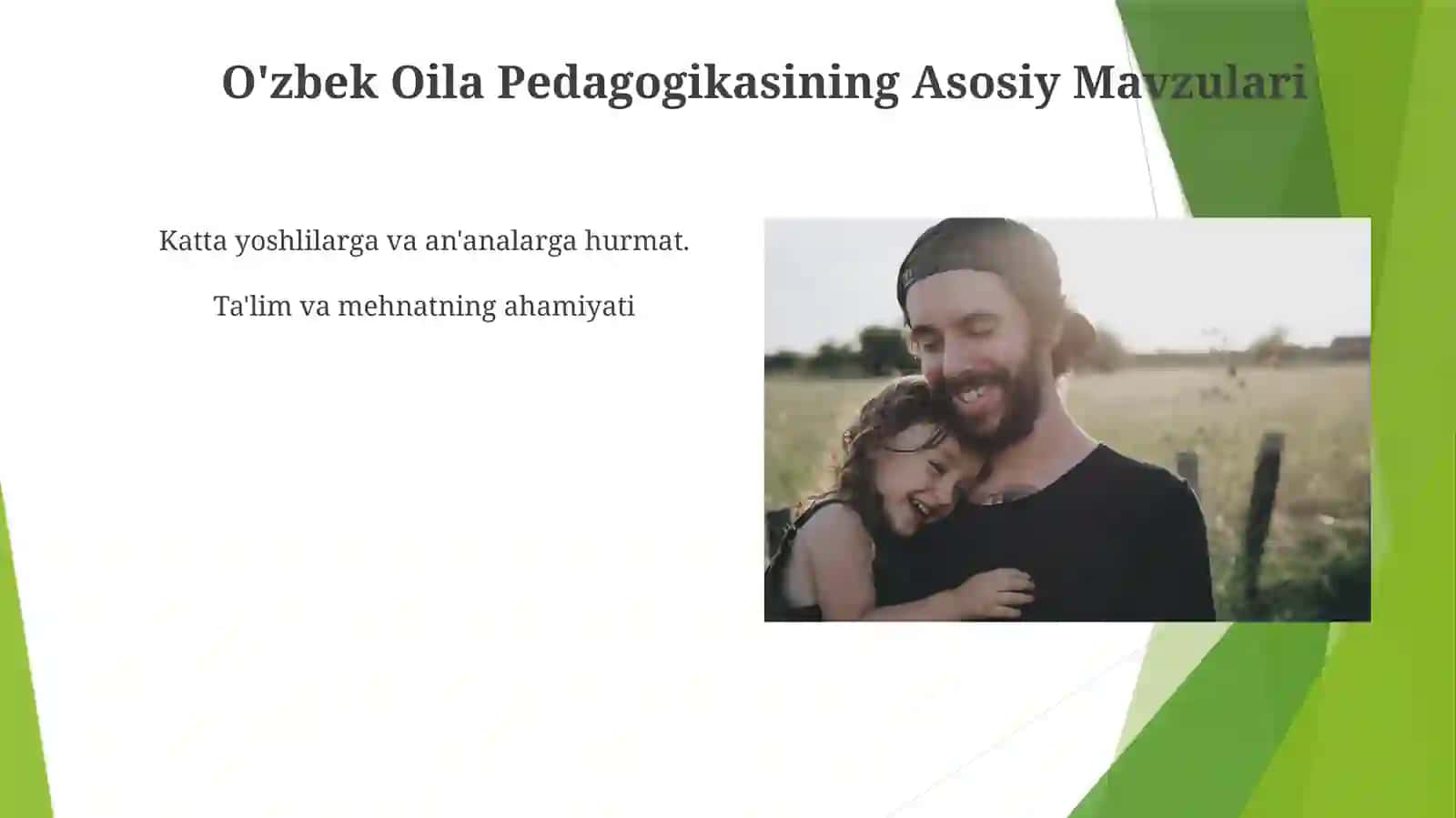 O'zbek Oila Pedagogikasining Asosiy Mavzulari

Katta yoshlilarga va an'analarga hurmat.

Ta'lim va mehnatning ahamiyati